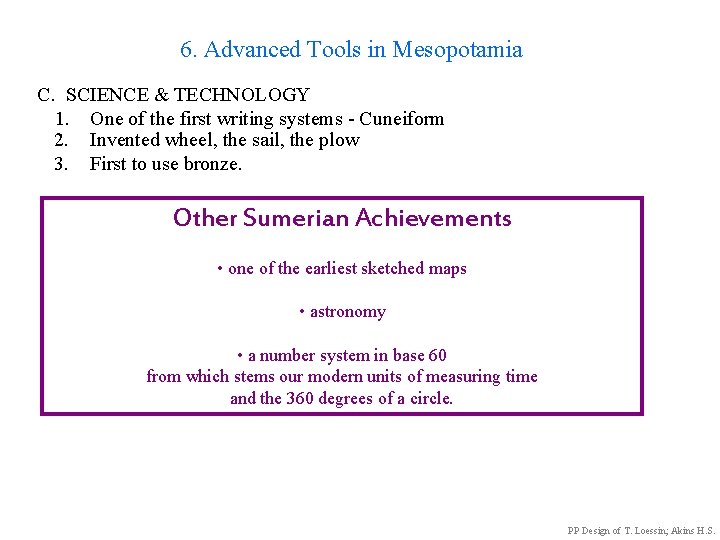 6. Advanced Tools in Mesopotamia

C. SCIENCE & TECHNOLOGY
1. One of the first writing systems - Cuneiform
2. Invented wheel, the sail, the plow
3. First to use bronze.

Other Sumerian Achievements

• one of the earliest sketched maps

• astronomy

• a number system in base 60
from which stems our modern units of measuring time and the 360 degrees of a circle.

PP Design of T. Loessin; Akins H.S.